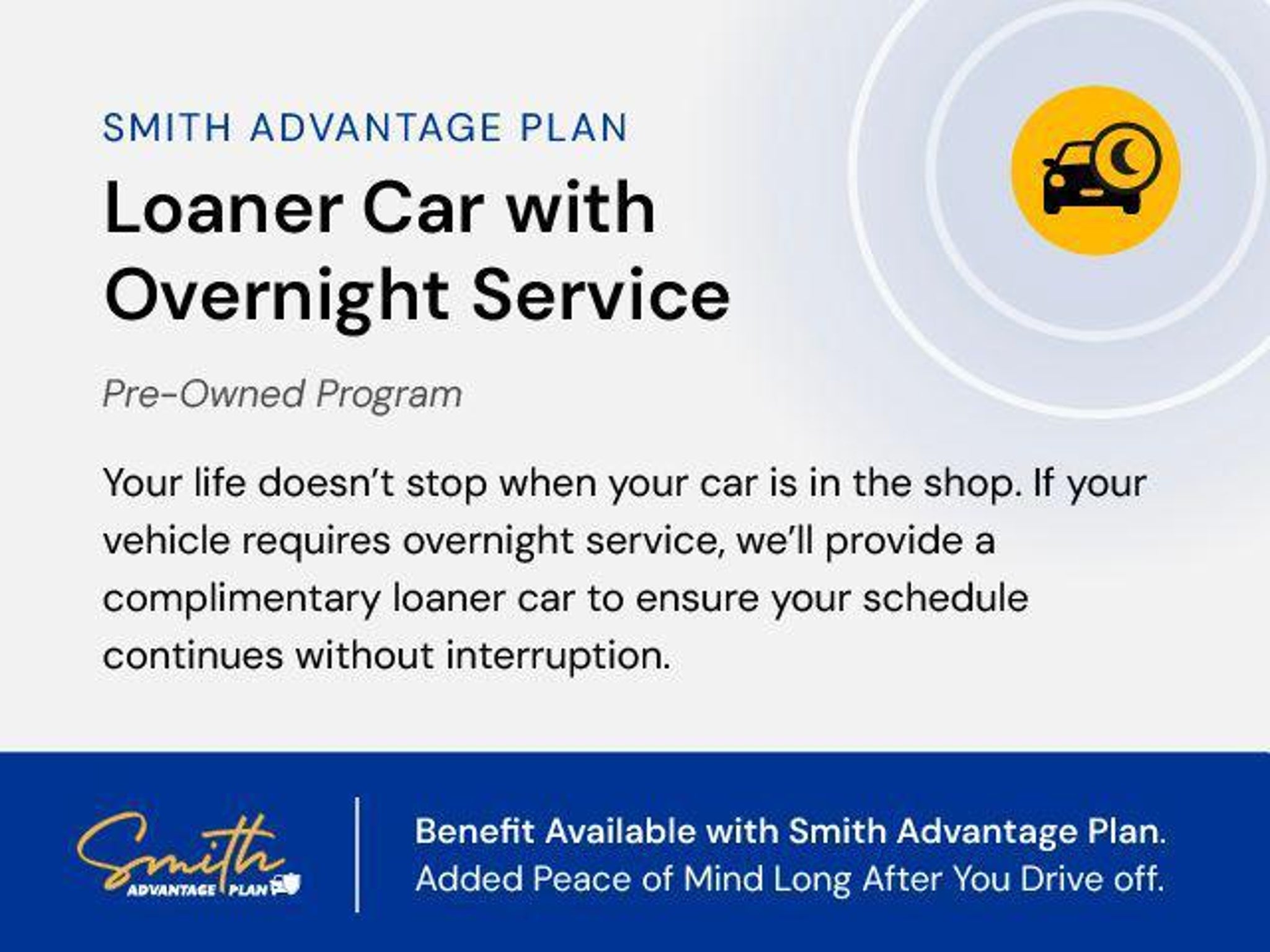 SMITH ADVANTAGE PLAN

Loaner Car with Overnight Service

Pre-Owned Program

Your life doesn't stop when your car is in the shop. If your vehicle requires overnight service, we'll provide a complimentary loaner car to ensure your schedule continues without interruption.

Smith ADVANTAGE PLAN

Benefit Available with Smith Advantage Plan.
Added Peace of Mind Long After You Drive off.